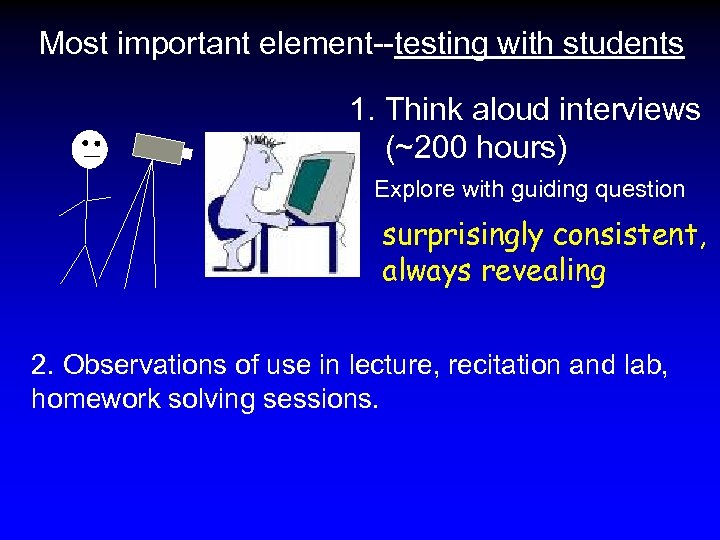 Most important element--testing with students

1. Think aloud interviews (~200 hours)

Explore with guiding question

surprisingly consistent, always revealing

2. Observations of use in lecture, recitation and lab, homework solving sessions.